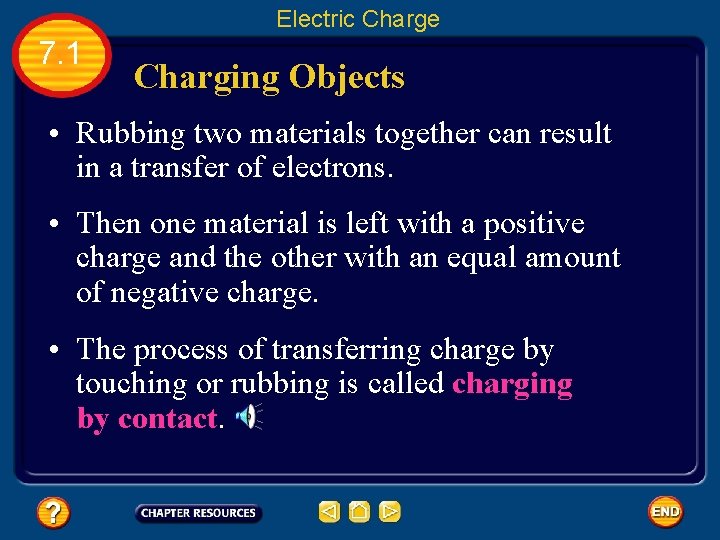 Electric Charge

7.1

Charging Objects

• Rubbing two materials together can result in a transfer of electrons.

• Then one material is left with a positive charge and the other with an equal amount of negative charge.

• The process of transferring charge by touching or rubbing is called charging by contact.

?

CHAPTER RESOURCES

END